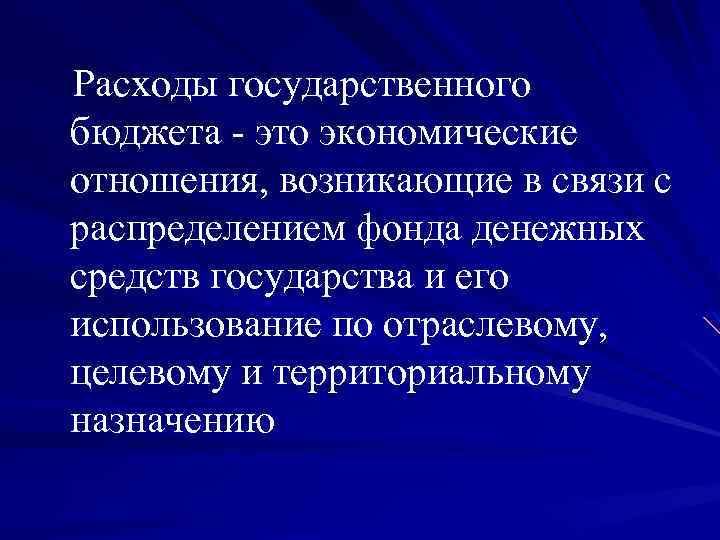 Расходы государственного бюджета - это экономические отношения, возникающие в связи с распределением фонда денежных средств государства и его использование по отраслевому, целевому и территориальному назначению